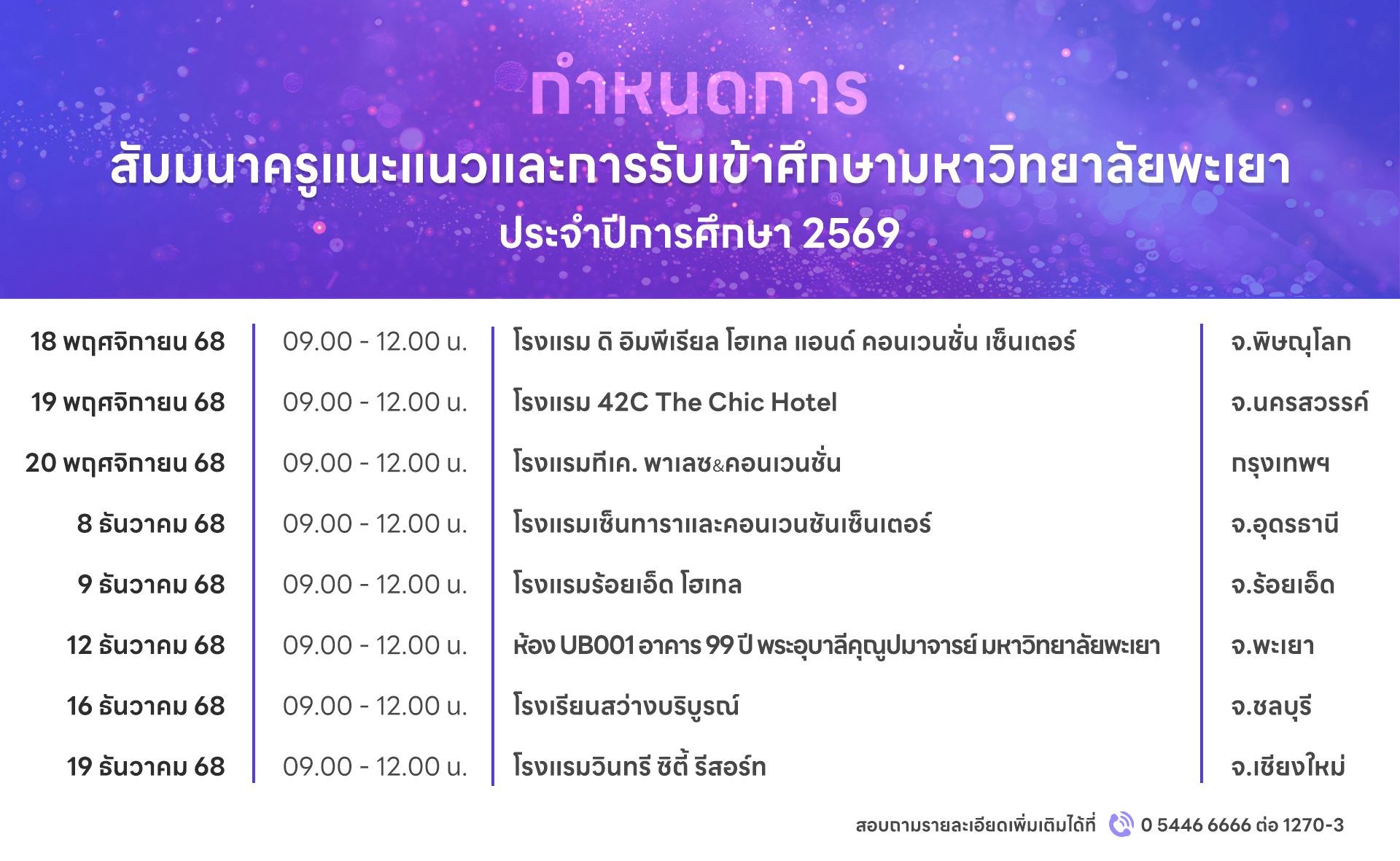 กำหนดการ
สัมมนาครูแนะแนวและการรับเข้าศึกษามหาวิทยาลัยพะเยา
ประจำปีการศึกษา 2569

| | | | |
|---|---|---|---|
| 18 พฤศจิกายน 68 | 09.00 - 12.00 น. | โรงแรม ดิ อิมพีเรียล โฮเทล แอนด์ คอนเวนชั่น เซ็นเตอร์ | จ.พิษณุโลก |
| 19 พฤศจิกายน 68 | 09.00 - 12.00 น. | โรงแรม 42C The Chic Hotel | จ.นครสวรรค์ |
| 20 พฤศจิกายน 68 | 09.00 - 12.00 น. | โรงแรมทีเค. พาเลซ&คอนเวนชั่น | กรุงเทพฯ |
| 8 ธันวาคม 68 | 09.00 - 12.00 น. | โรงแรมเซ็นทาราและคอนเวนชันเซ็นเตอร์ | จ.อุดรธานี |
| 9 ธันวาคม 68 | 09.00 - 12.00 น. | โรงแรมร้อยเอ็ด โฮเทล | จ.ร้อยเอ็ด |
| 12 ธันวาคม 68 | 09.00 - 12.00 น. | ห้อง UB001 อาคาร 99 ปี พระอุบาลีคุณูปมาจารย์ มหาวิทยาลัยพะเยา | จ.พะเยา |
| 16 ธันวาคม 68 | 09.00 - 12.00 น. | โรงเรียนสว่างบริบูรณ์ | จ.ชลบุรี |
| 19 ธันวาคม 68 | 09.00 - 12.00 น. | โรงแรมวินทรี ซิตี้ รีสอร์ท | จ.เชียงใหม่ |

สอบถามรายละเอียดเพิ่มเติมได้ที่ 0 5446 6666 ต่อ 1270-3